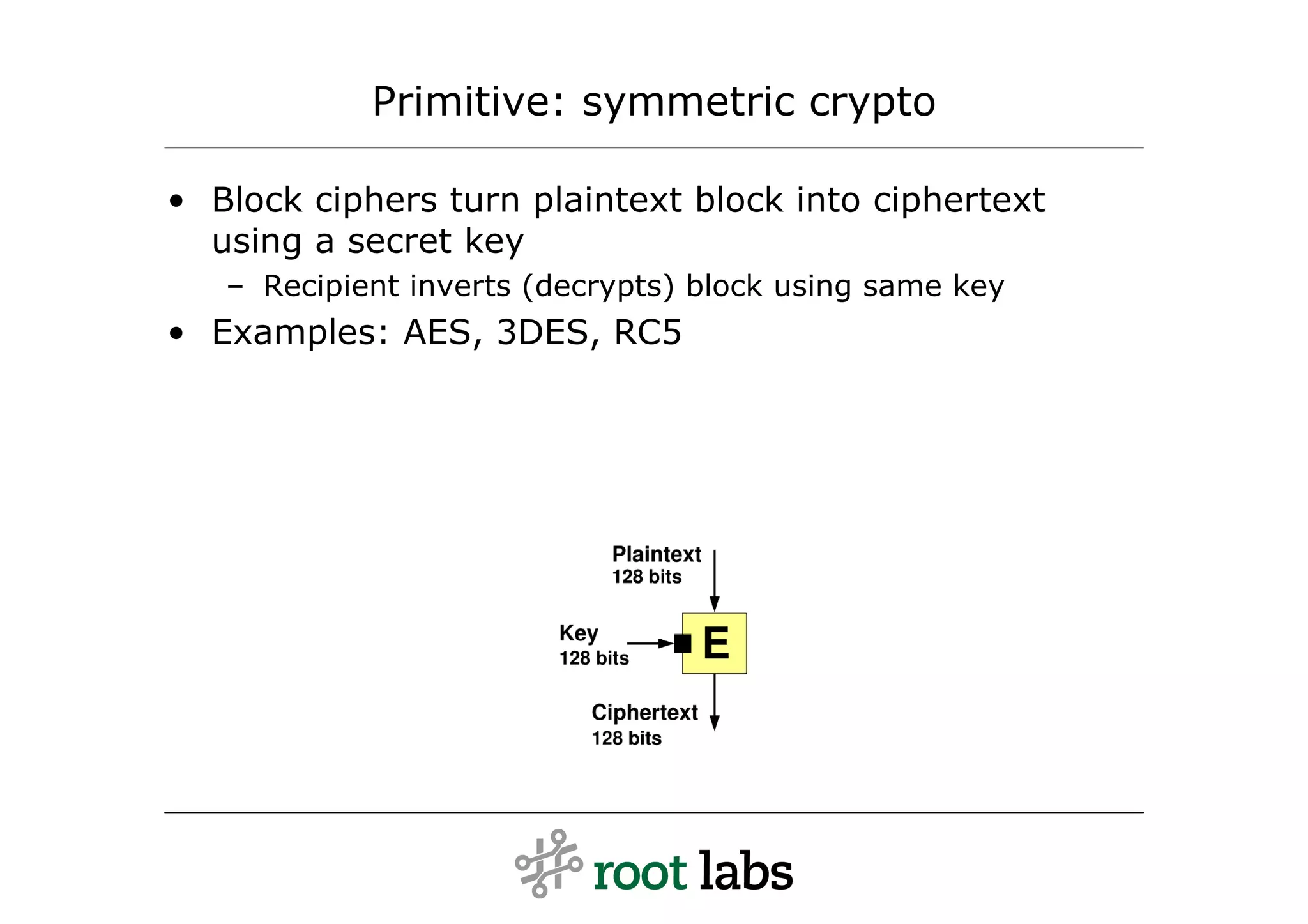 Primitive: symmetric crypto

• Block ciphers turn plaintext block into ciphertext using a secret key
  – Recipient inverts (decrypts) block using same key
• Examples: AES, 3DES, RC5

Plaintext
128 bits

Key
128 bits

E

Ciphertext
128 bits

root labs